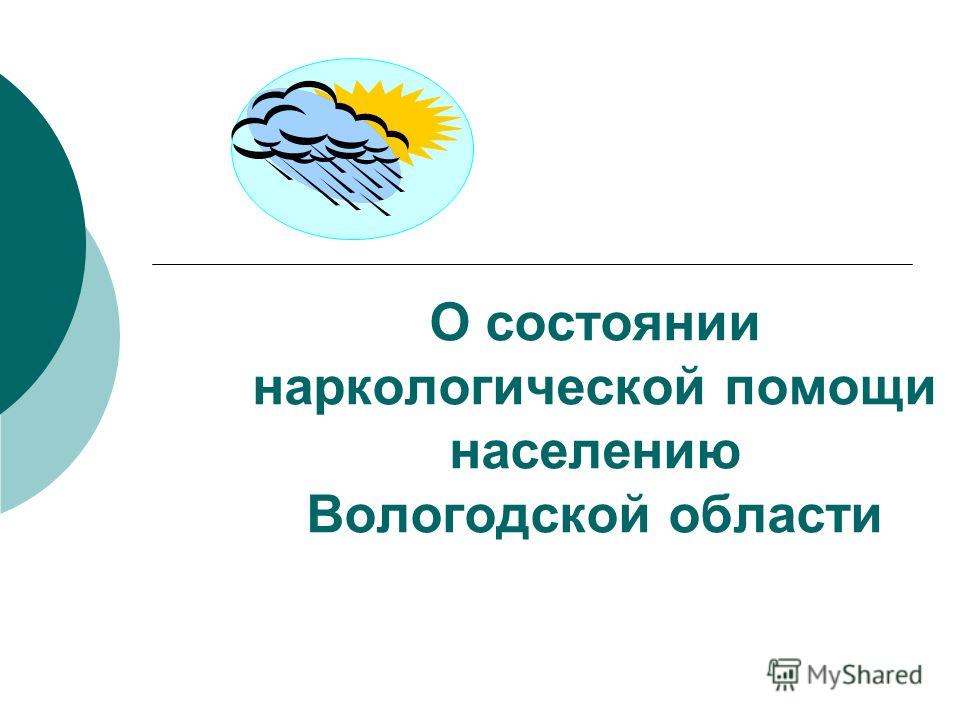 О состоянии наркологической помощи населению Вологодской области

MyShared